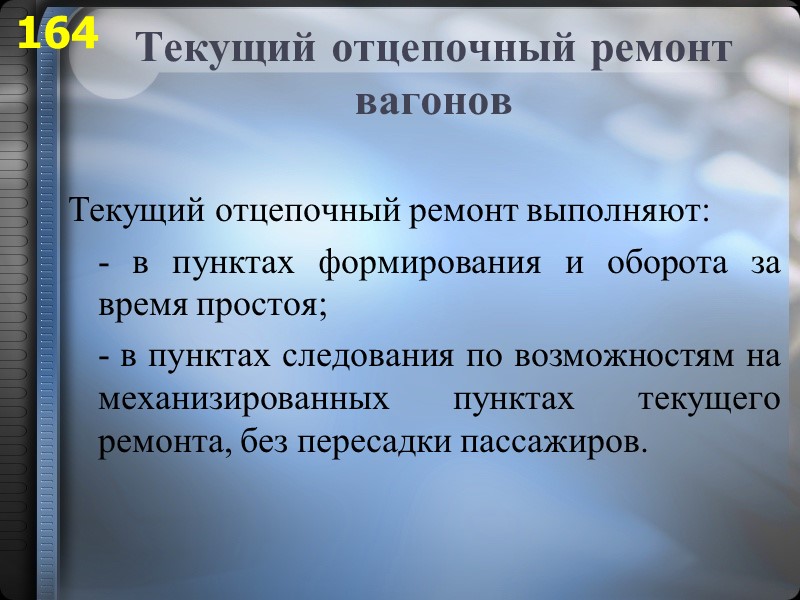 164

Текущий отцепочный ремонт вагонов

Текущий отцепочный ремонт выполняют:

- в пунктах формирования и оборота за время простоя;

- в пунктах следования по возможностям на механизированных пунктах текущего ремонта, без пересадки пассажиров.